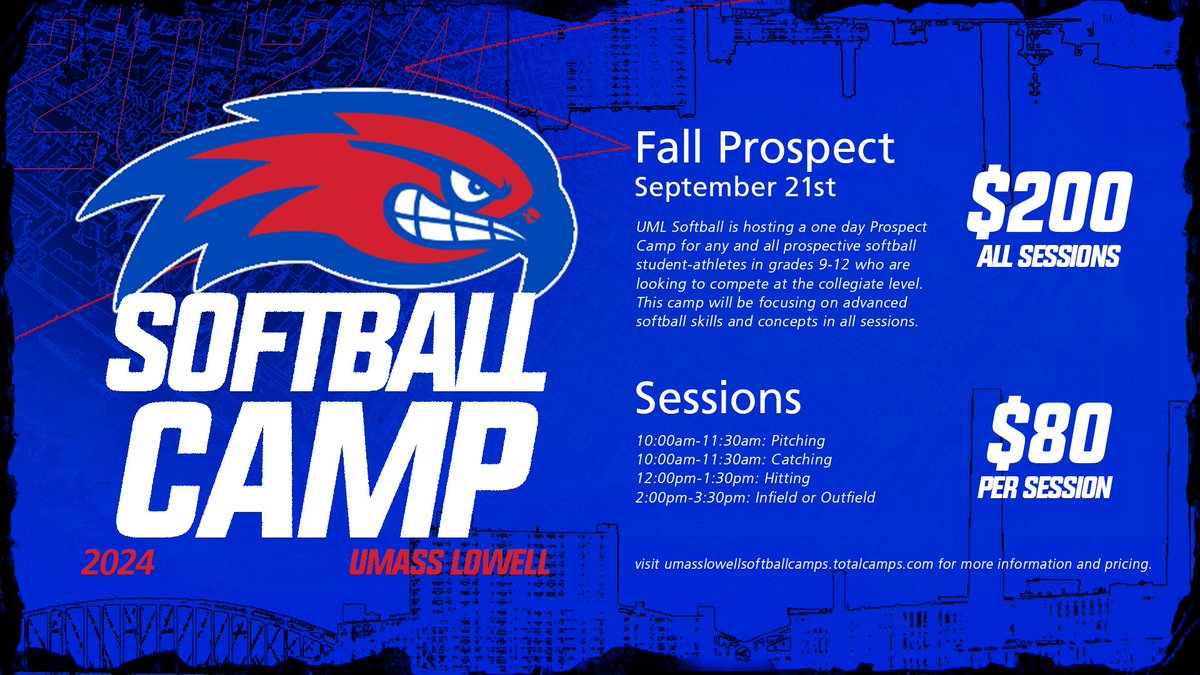 2024

SOFTBALL CAMP

2024

UMASS LOWELL

Fall Prospect

September 21st

UML Softball is hosting a one day Prospect Camp for any and all prospective softball student-athletes in grades 9-12 who are looking to compete at the collegiate level. This camp will be focusing on advanced softball skills and concepts in all sessions.

$200

ALL SESSIONS

Sessions

10:00am-11:30am: Pitching
10:00am-11:30am: Catching
12:00pm-1:30pm: Hitting
2:00pm-3:30pm: Infield or Outfield

$80

PER SESSION

visit umasslowellsoftballcamps.totalcamps.com for more information and pricing.